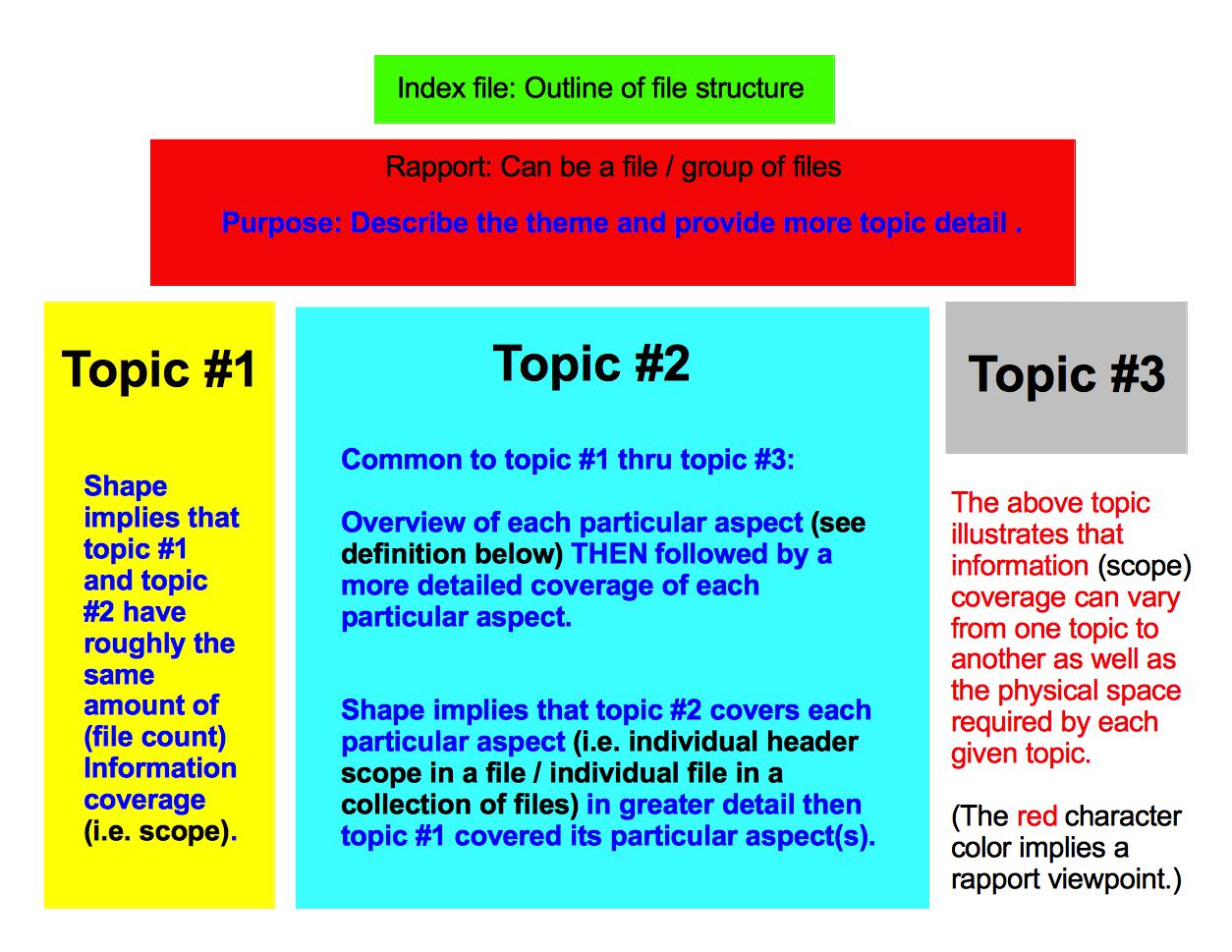 Index file: Outline of file structure

Rapport: Can be a file / group of files

Purpose: Describe the theme and provide more topic detail .

Topic #1

Shape implies that topic #1 and topic #2 have roughly the same amount of (file count) Information coverage (i.e. scope).

Topic #2

Common to topic #1 thru topic #3:

Overview of each particular aspect (see definition below) THEN followed by a more detailed coverage of each particular aspect.

Shape implies that topic #2 covers each particular aspect (i.e. individual header scope in a file / individual file in a collection of files) in greater detail then topic #1 covered its particular aspect(s).

Topic #3

The above topic illustrates that information (scope) coverage can vary from one topic to another as well as the physical space required by each given topic.

(The red character color implies a rapport viewpoint.)